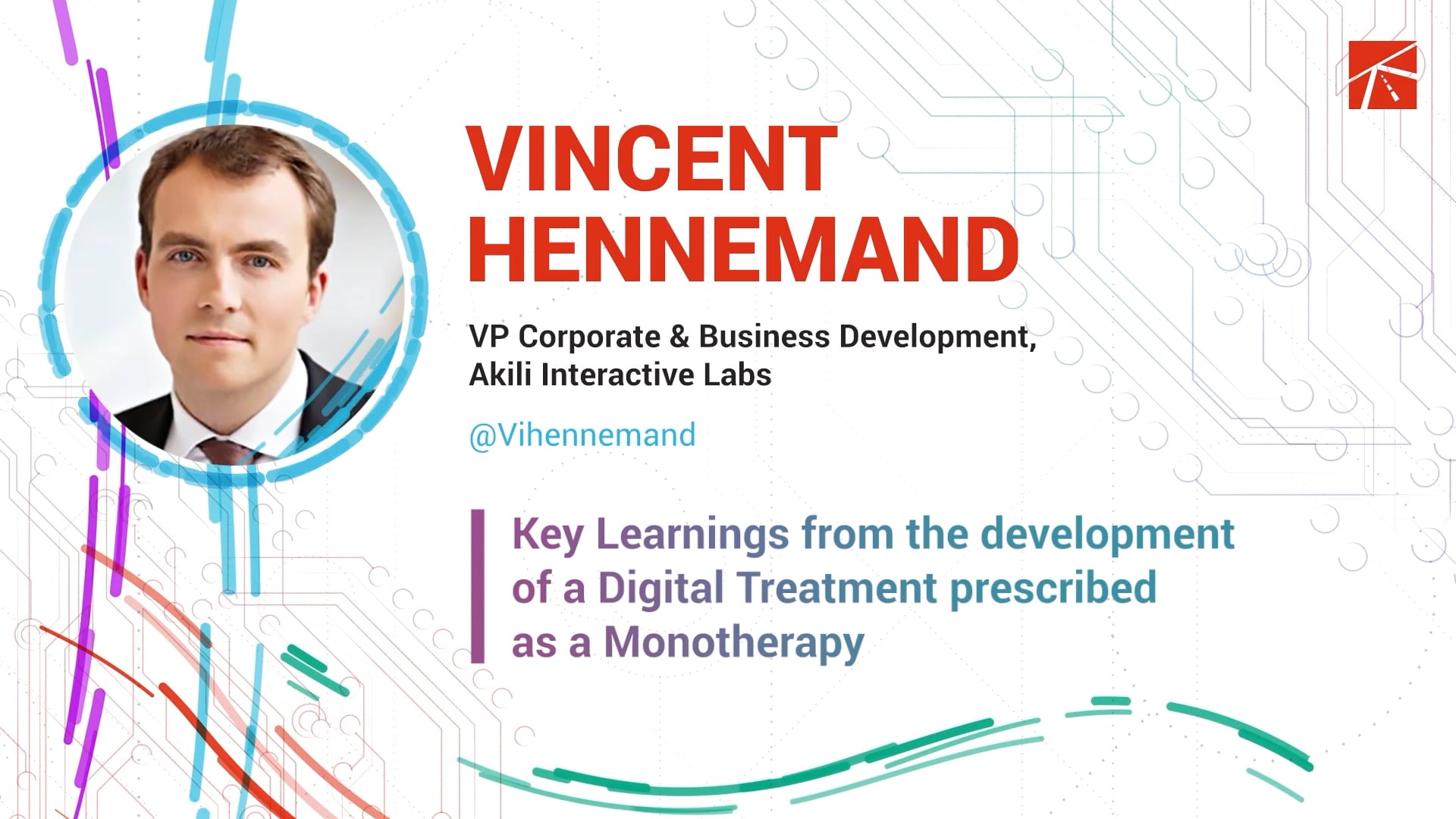 VINCENT HENNEMAND

VP Corporate & Business Development, Akili Interactive Labs

@Vihennemand

Key Learnings from the development of a Digital Treatment prescribed as a Monotherapy